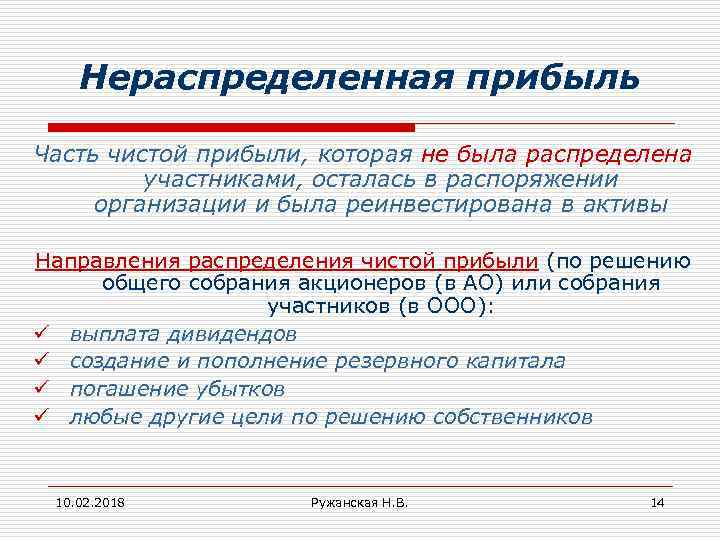 Нераспределенная прибыль

Часть чистой прибыли, которая не была распределена участниками, осталась в распоряжении организации и была реинвестирована в активы

Направления распределения чистой прибыли (по решению общего собрания акционеров (в АО) или собрания участников (в ООО):

✓ выплата дивидендов
✓ создание и пополнение резервного капитала
✓ погашение убытков
✓ любые другие цели по решению собственников

10.02.2018 Ружанская Н.В. 14